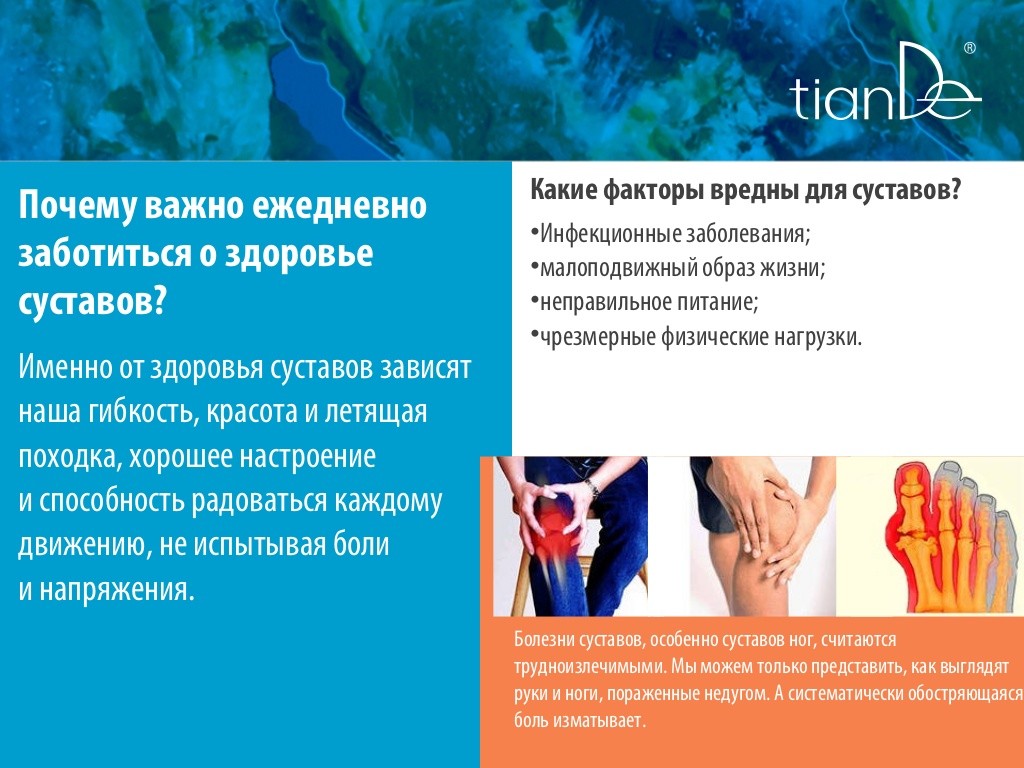 tianDe®

Почему важно ежедневно заботиться о здоровье суставов?

Именно от здоровья суставов зависят наша гибкость, красота и летящая походка, хорошее настроение и способность радоваться каждому движению, не испытывая боли и напряжения.

Какие факторы вредны для суставов?

•Инфекционные заболевания;
•малоподвижный образ жизни;
•неправильное питание;
•чрезмерные физические нагрузки.

Болезни суставов, особенно суставов ног, считаются трудноизлечимыми. Мы можем только представить, как выглядят руки и ноги, пораженные недугом. А систематически обостряющаяся боль изматывает.